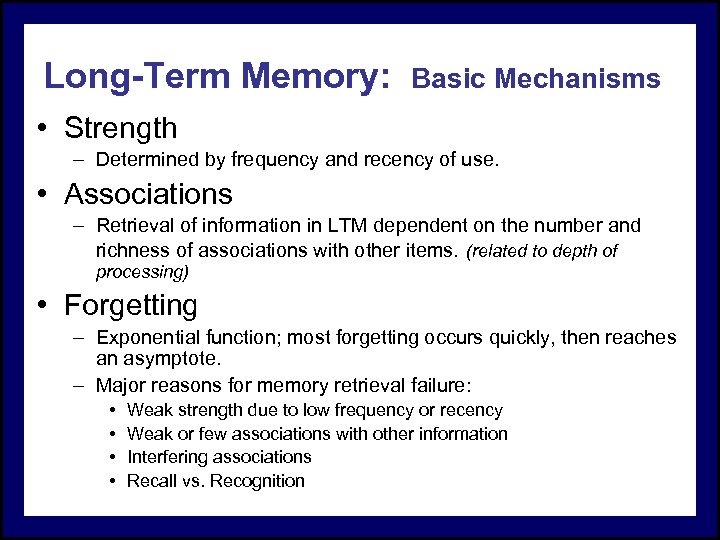 Long-Term Memory: Basic Mechanisms

• Strength
– Determined by frequency and recency of use.

• Associations
– Retrieval of information in LTM dependent on the number and richness of associations with other items. (related to depth of processing)

• Forgetting
– Exponential function; most forgetting occurs quickly, then reaches an asymptote.
– Major reasons for memory retrieval failure:
• Weak strength due to low frequency or recency
• Weak or few associations with other information
• Interfering associations
• Recall vs. Recognition